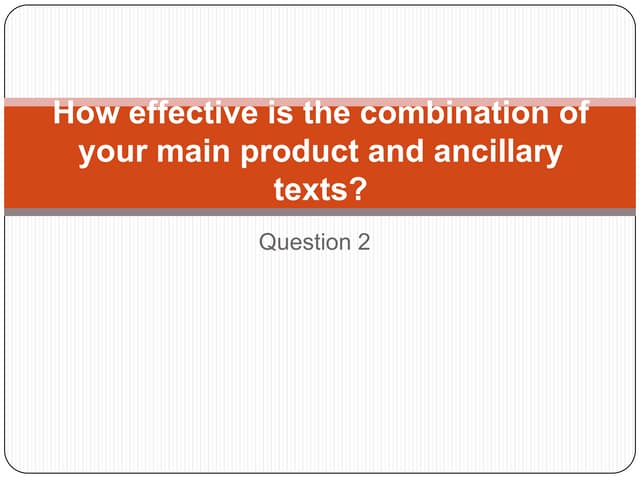 How effective is the combination of your main product and ancillary texts?

Question 2